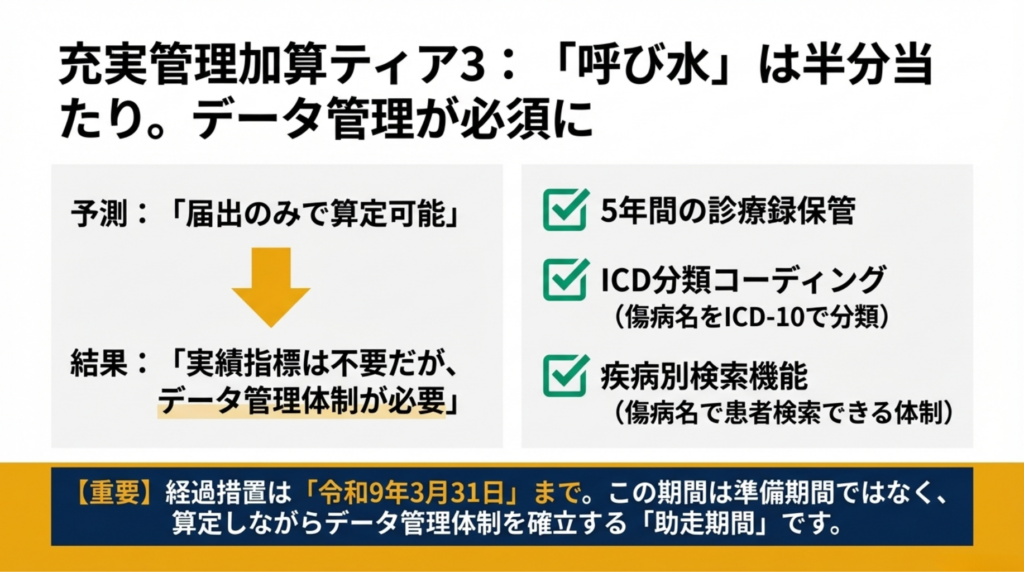 充実管理加算ティア3：「呼び水」は半分当たり。データ管理が必須に

予測：「届出のみで算定可能」

結果：「実績指標は不要だが、データ管理体制が必要」

5年間の診療録保管

ICD分類コーディング
（傷病名をICD-10で分類）

疾病別検索機能
（傷病名で患者検索できる体制）

【重要】経過措置は「令和9年3月31日」まで。この期間は準備期間ではなく、算定しながらデータ管理体制を確立する「助走期間」です。